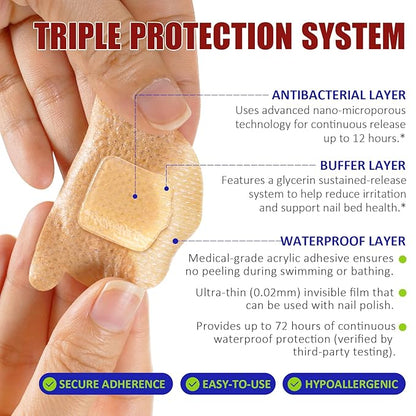 TRIPLE PROTECTION SYSTEM

ANTIBACTERIAL LAYER
Uses advanced nano-microporous technology for continuous release up to 12 hours.*

BUFFER LAYER
Features a glycerin sustained-release system to help reduce irritation and support nail bed health.*

WATERPROOF LAYER
Medical-grade acrylic adhesive ensures no peeling during swimming or bathing.

Ultra-thin (0.02mm) invisible film that can be used with nail polish.

Provides up to 72 hours of continuous waterproof protection (verified by third-party testing).

SECURE ADHERENCE
EASY-TO-USE
HYPOALLERGENIC